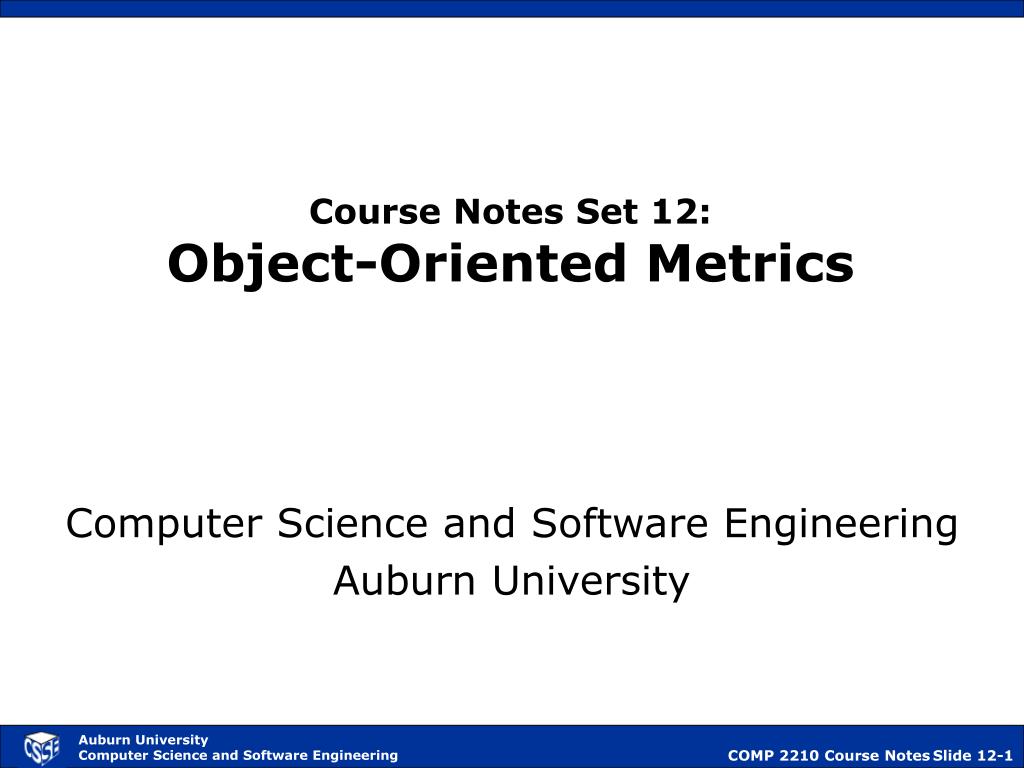 Course Notes Set 12:
Object-Oriented Metrics

Computer Science and Software Engineering
Auburn University

CSSE

Auburn University
Computer Science and Software Engineering

COMP 2210 Course Notes

Slide 12-1